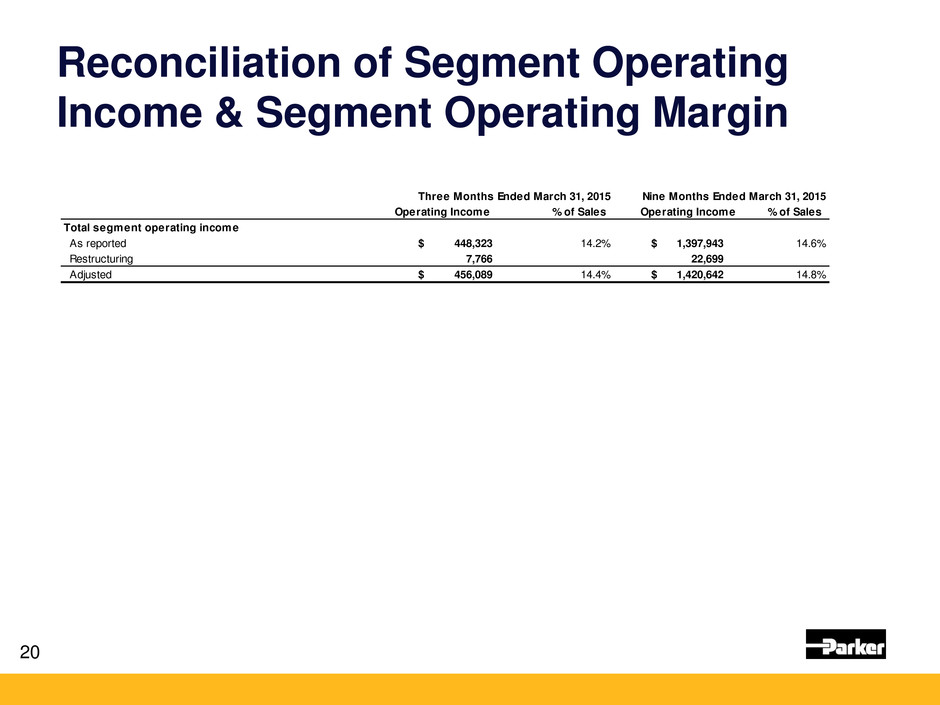 Reconciliation of Segment Operating Income & Segment Operating Margin

| | Three Months Ended March 31, 2015 | | Nine Months Ended March 31, 2015 | |
|---|---|---|---|---|
| | Operating Income | % of Sales | Operating Income | % of Sales |
| Total segment operating income | | | | |
| As reported | $ 448,323 | 14.2% | $ 1,397,943 | 14.6% |
| Restructuring | 7,766 | | 22,699 | |
| Adjusted | $ 456,089 | 14.4% | $ 1,420,642 | 14.8% |

20

Parker